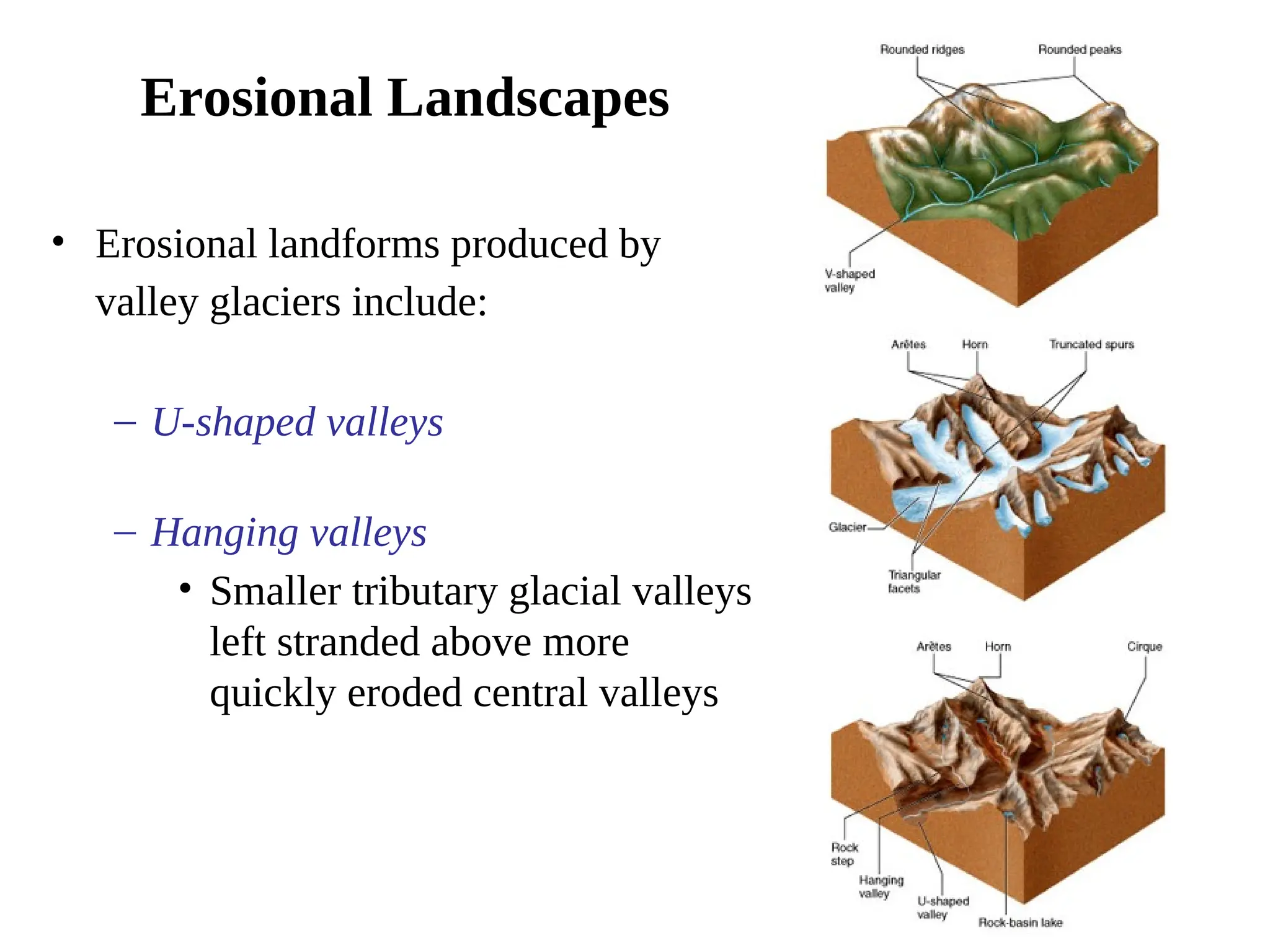 Erosional Landscapes

• Erosional landforms produced by valley glaciers include:

– U-shaped valleys

– Hanging valleys

• Smaller tributary glacial valleys left stranded above more quickly eroded central valleys

Rounded ridges
Rounded peaks
V-shaped valley

Arêtes
Horn
Truncated spurs
Glacier
Triangular facets

Arêtes
Horn
Cirque
Rock step
Hanging valley
U-shaped valley
Rock-basin lake